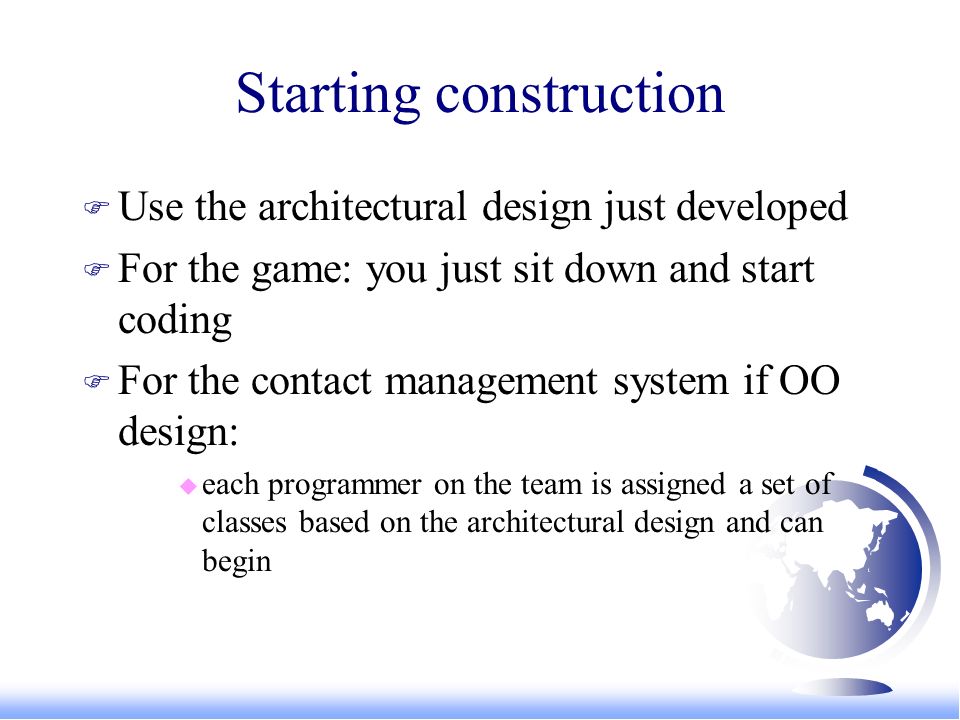 Starting construction

Use the architectural design just developed

For the game: you just sit down and start coding

For the contact management system if OO design:

each programmer on the team is assigned a set of classes based on the architectural design and can begin